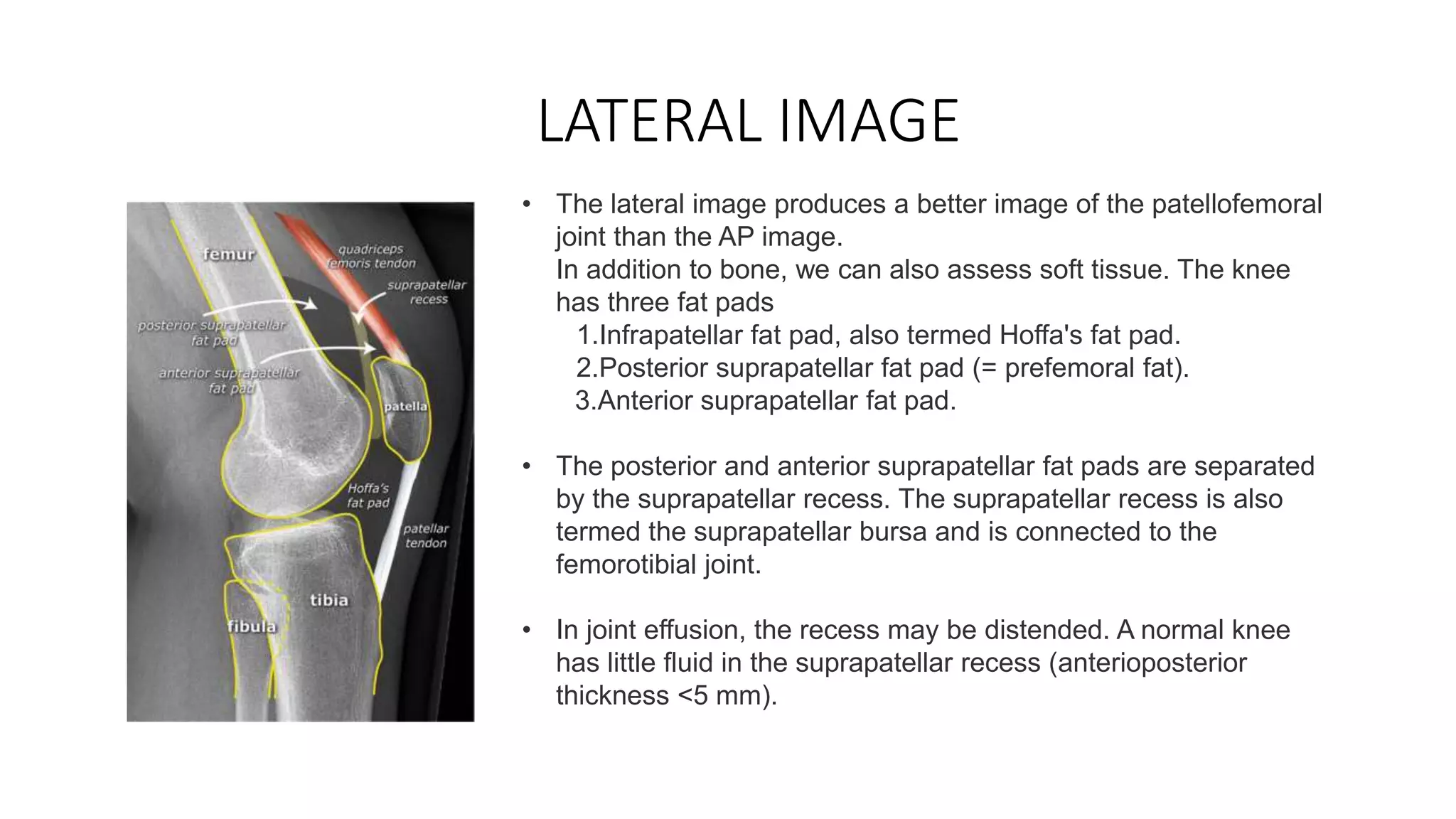 LATERAL IMAGE

femur

quadriceps femoris tendon

suprapatellar recess

posterior suprapatellar fat pad

anterior suprapatellar fat pad

patella

Hoffa's fat pad

patellar tendon

tibia

fibula

• The lateral image produces a better image of the patellofemoral joint than the AP image.
In addition to bone, we can also assess soft tissue. The knee has three fat pads
1.Infrapatellar fat pad, also termed Hoffa's fat pad.
2.Posterior suprapatellar fat pad (= prefemoral fat).
3.Anterior suprapatellar fat pad.

• The posterior and anterior suprapatellar fat pads are separated by the suprapatellar recess. The suprapatellar recess is also termed the suprapatellar bursa and is connected to the femorotibial joint.

• In joint effusion, the recess may be distended. A normal knee has little fluid in the suprapatellar recess (anterioposterior thickness <5 mm).